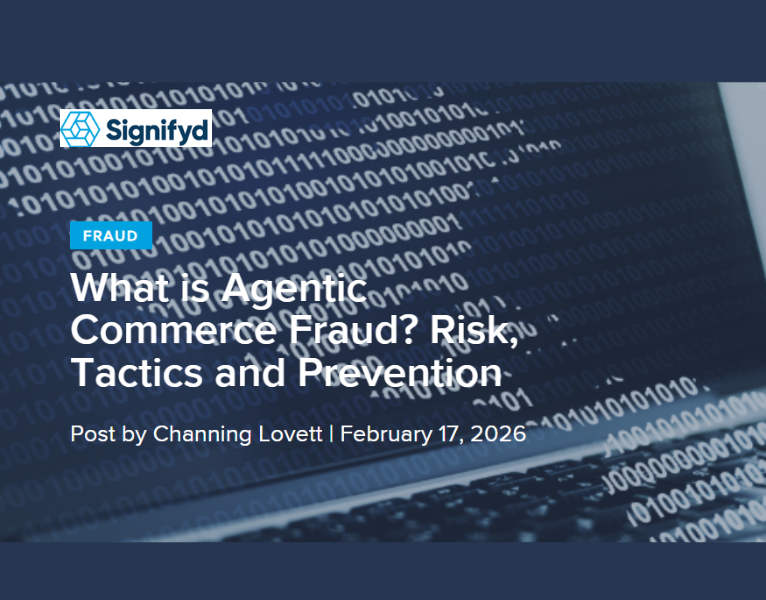 Signifyd

FRAUD

What is Agentic Commerce Fraud? Risk, Tactics and Prevention

Post by Channing Lovett | February 17, 2026